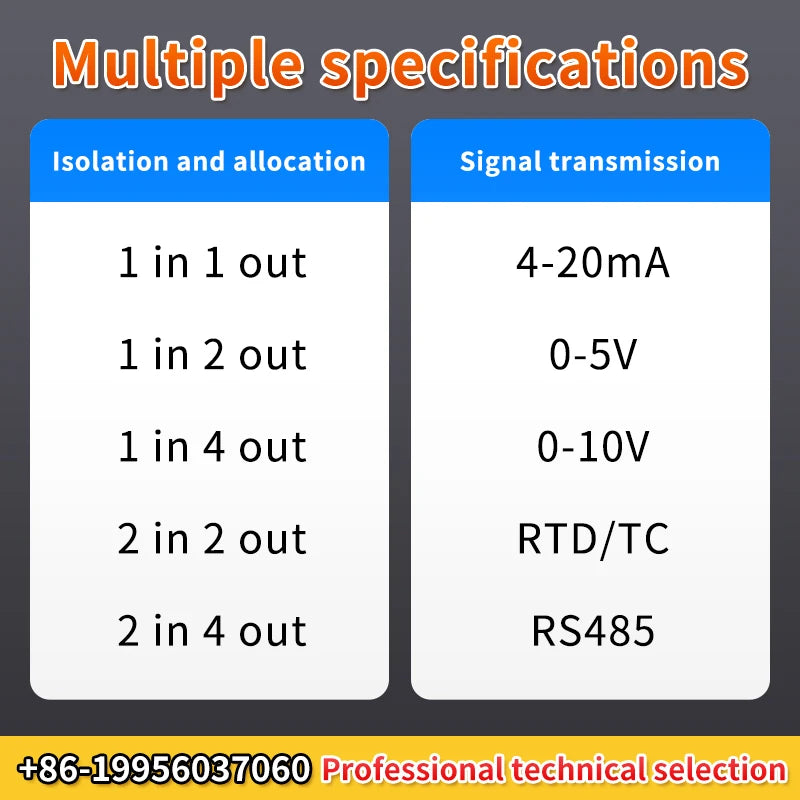 Multiple specifications

Isolation and allocation

1 in 1 out

1 in 2 out

1 in 4 out

2 in 2 out

2 in 4 out

Signal transmission

4-20mA

0-5V

0-10V

RTD/TC

RS485

+86-19956037060 Professional technical selection